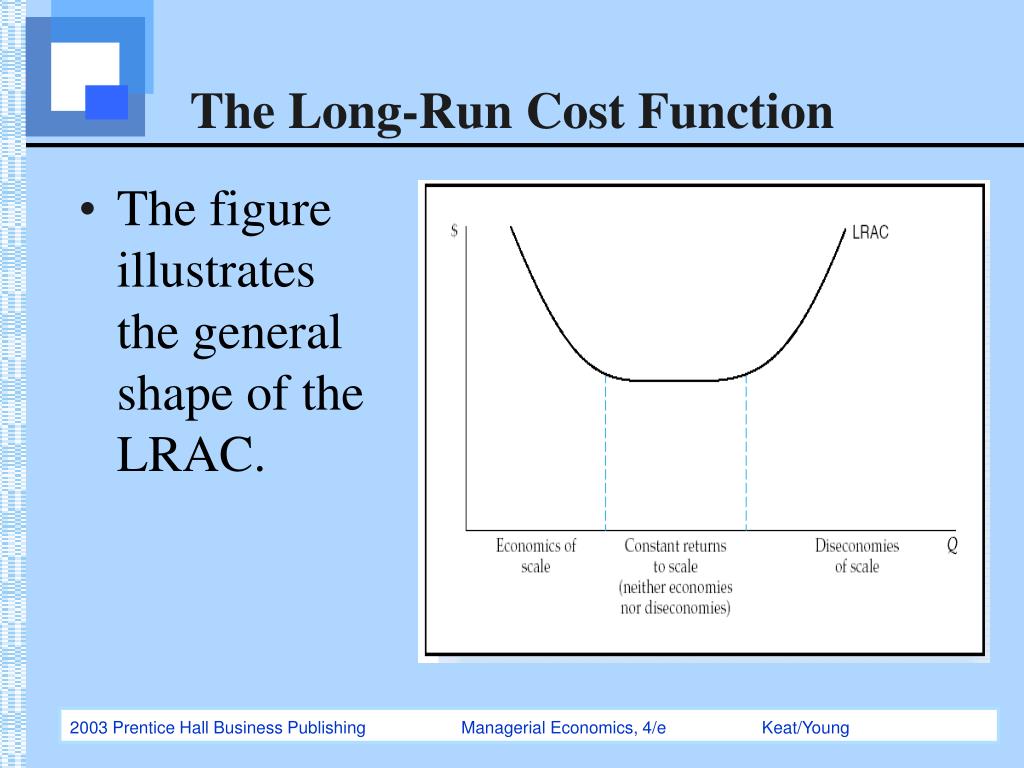 The Long-Run Cost Function

• The figure illustrates the general shape of the LRAC.

$

LRAC

Economics of scale

Constant returns to scale (neither economies nor diseconomies)

Diseconomies of scale

Q

2003 Prentice Hall Business Publishing Managerial Economics, 4/e Keat/Young